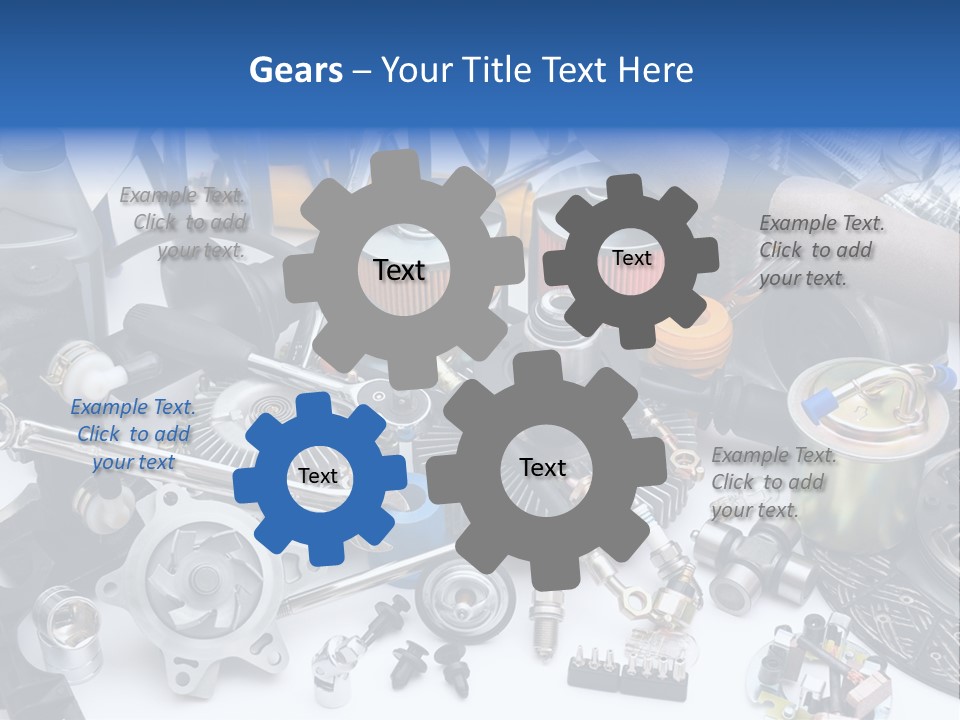 Gears – Your Title Text Here

Example Text. Click to add your text.

Text

Text

Example Text. Click to add your text.

Example Text. Click to add your text

Text

Text

Example Text. Click to add your text.